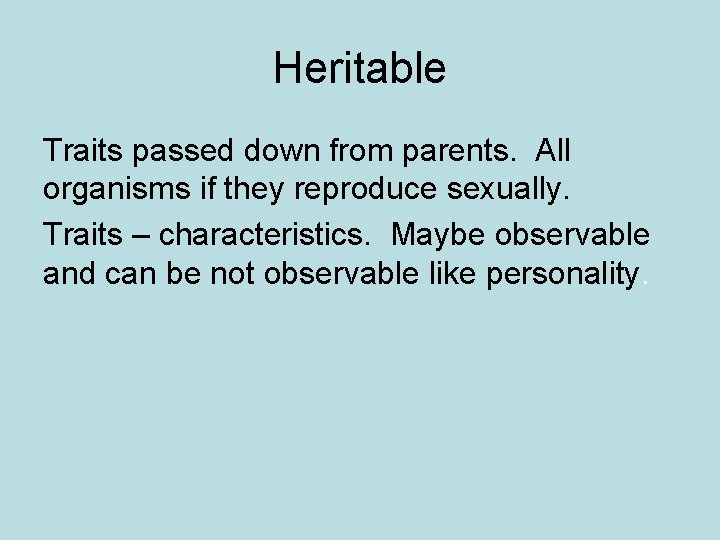 Heritable

Traits passed down from parents. All organisms if they reproduce sexually.

Traits – characteristics. Maybe observable and can be not observable like personality.